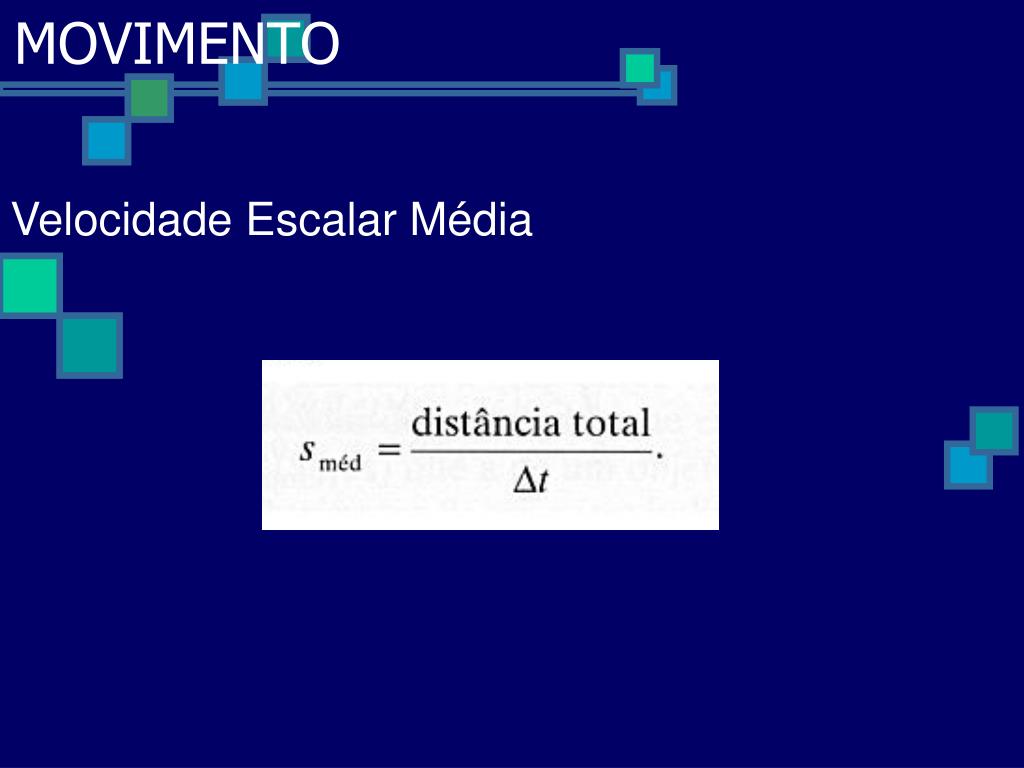 MOVIMENTO

Velocidade Escalar Média

$s_{\text{méd}} = \frac{\text{distância total}}{\Delta t}.$